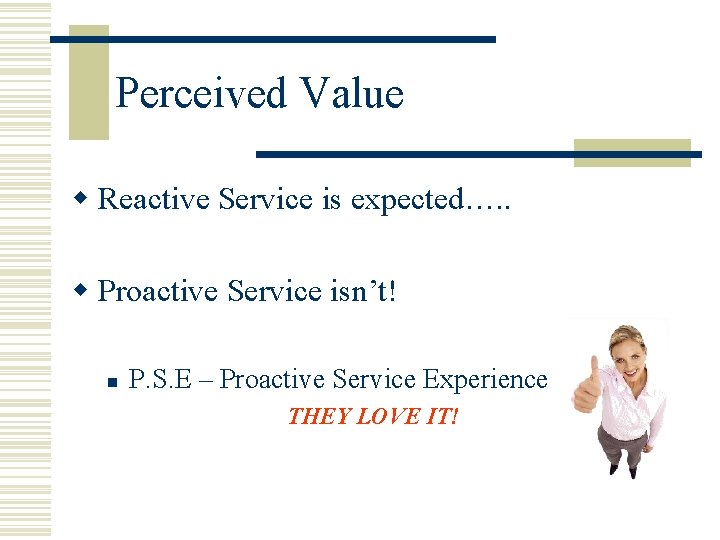 Perceived Value

Reactive Service is expected…..

Proactive Service isn’t!

P.S.E – Proactive Service Experience

THEY LOVE IT!